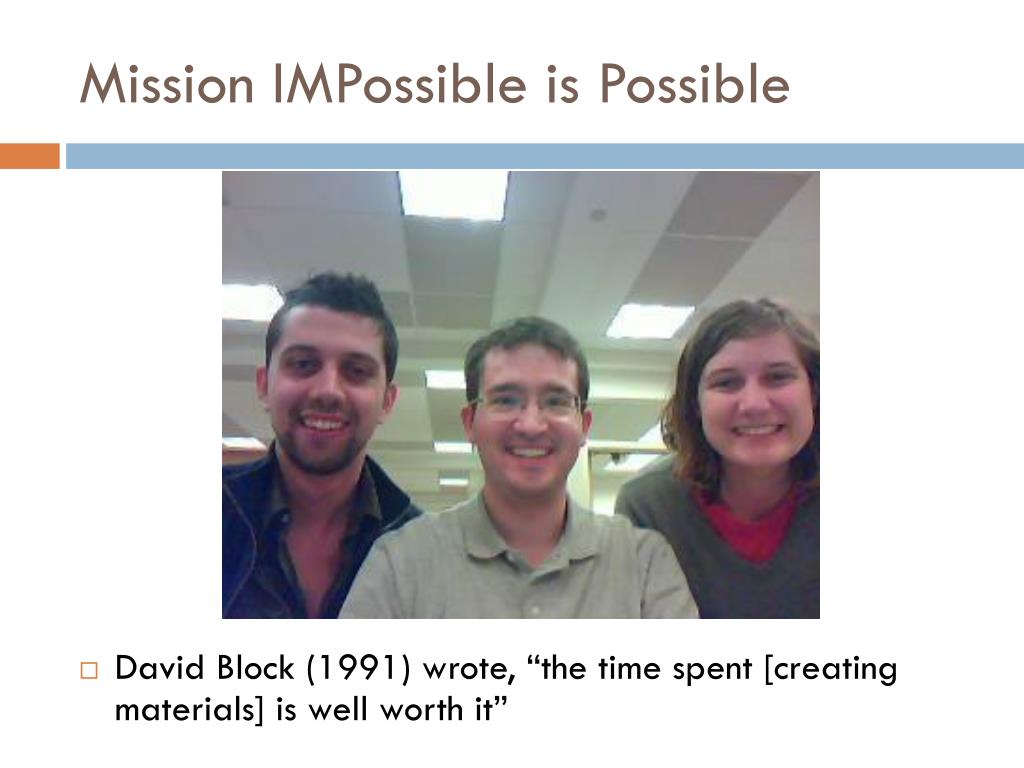 Mission IMPossible is Possible

□ David Block (1991) wrote, “the time spent [creating materials] is well worth it”